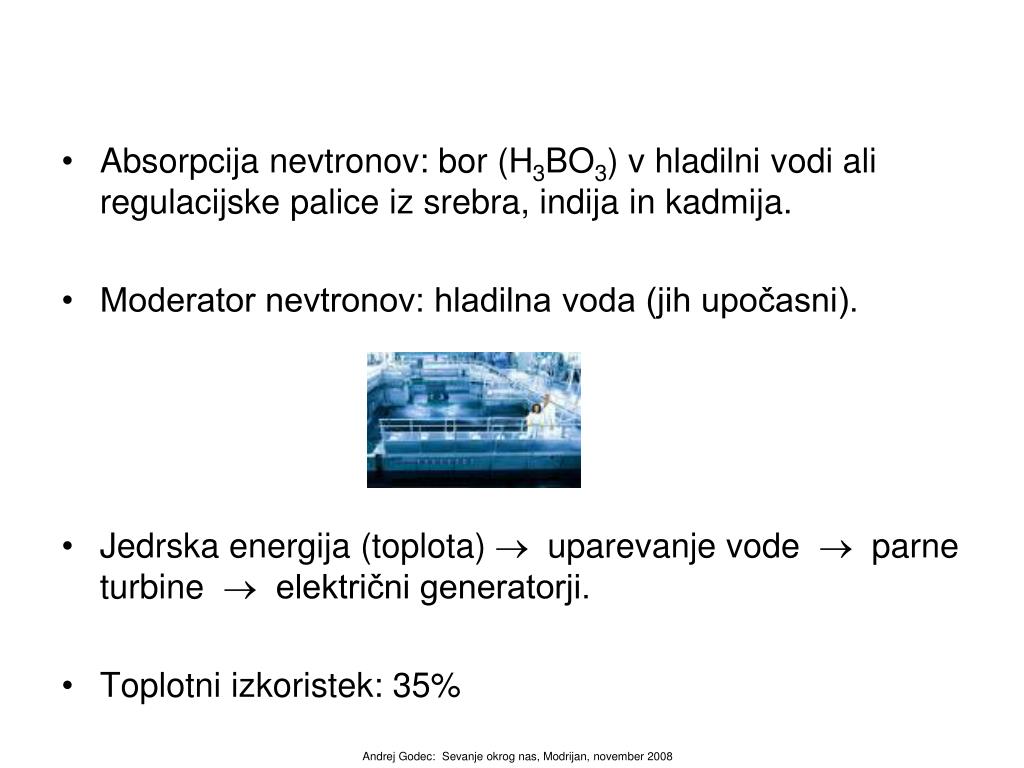 • Absorpcija nevtronov: bor ($H_3BO_3$) v hladilni vodi ali regulacijske palice iz srebra, indija in kadmija.

• Moderator nevtronov: hladilna voda (jih upočasni).

• Jedrska energija (toplota) $\rightarrow$ uparevanje vode $\rightarrow$ parne turbine $\rightarrow$ električni generatorji.

• Toplotni izkoristek: 35%

Andrej Godec: Sevanje okrog nas, Modrijan, november 2008